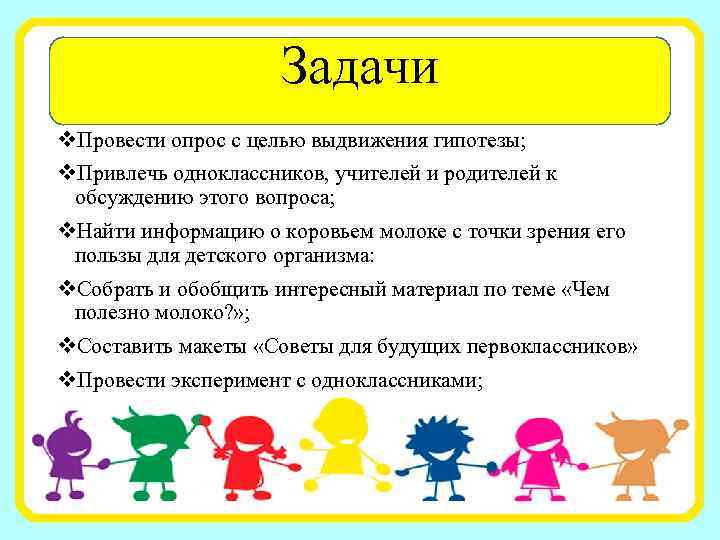 Задачи

❖Провести опрос с целью выдвижения гипотезы;

❖Привлечь одноклассников, учителей и родителей к обсуждению этого вопроса;

❖Найти информацию о коровьем молоке с точки зрения его пользы для детского организма:

❖Собрать и обобщить интересный материал по теме «Чем полезно молоко?»;

❖Составить макеты «Советы для будущих первоклассников»

❖Провести эксперимент с одноклассниками;